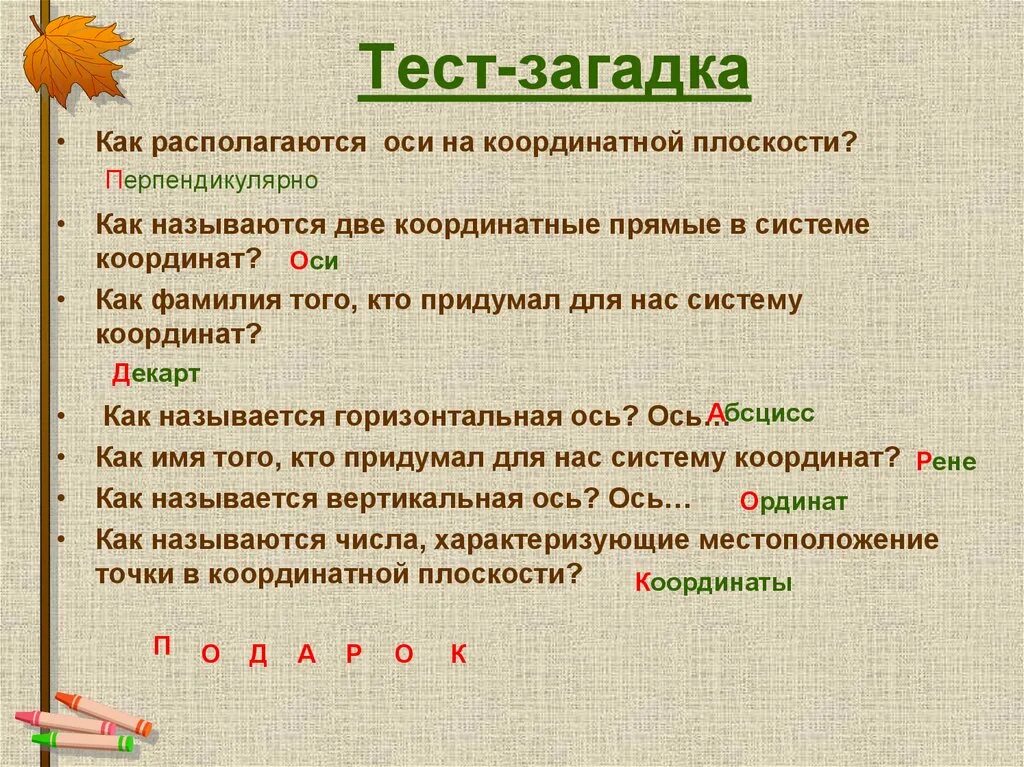 Тест-загадка

• Как располагаются оси на координатной плоскости?
Перпендикулярно

• Как называются две координатные прямые в системе координат? Оси

• Как фамилия того, кто придумал для нас систему координат?
Декарт

• Как называется горизонтальная ось? Ось… Абсцисс

• Как имя того, кто придумал для нас систему координат? Рене

• Как называется вертикальная ось? Ось… Ординат

• Как называются числа, характеризующие местоположение точки в координатной плоскости? Координаты

П О Д А Р О К